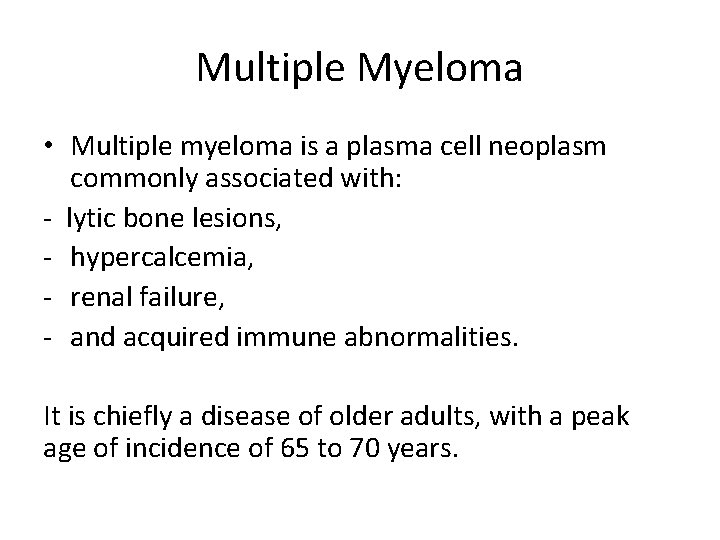 Multiple Myeloma

• Multiple myeloma is a plasma cell neoplasm commonly associated with:
- lytic bone lesions,
- hypercalcemia,
- renal failure,
- and acquired immune abnormalities.

It is chiefly a disease of older adults, with a peak age of incidence of 65 to 70 years.